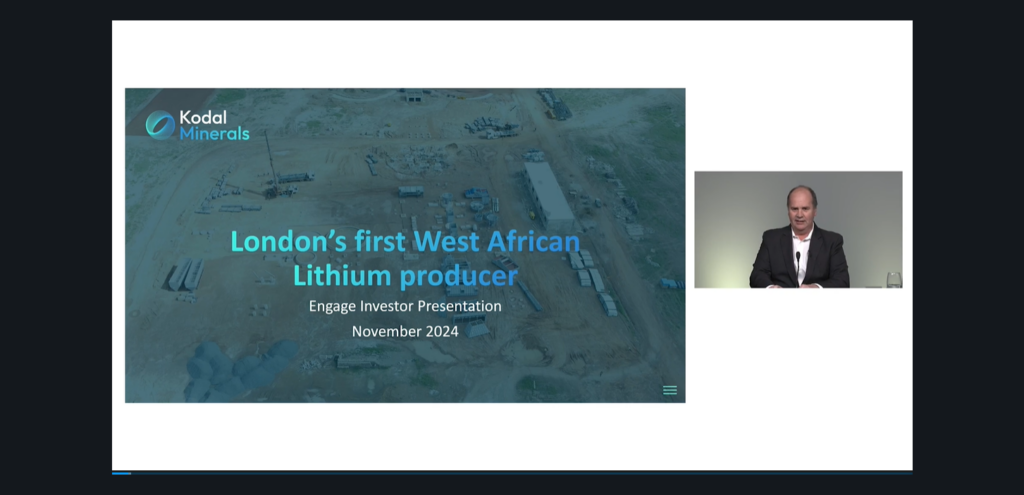 Kodal Minerals

London's first West African Lithium producer

Engage Investor Presentation

November 2024